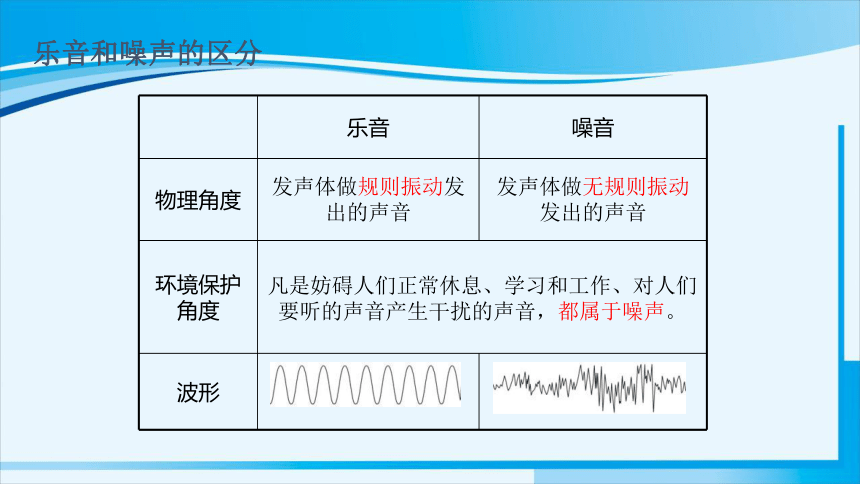 乐音和噪声的区分

| | 乐音 | 噪音 |
|---|---|---|
| 物理角度 | 发声体做规则振动发出的声音 | 发声体做无规则振动发出的声音 |
| 环境保护角度 | 凡是妨碍人们正常休息、学习和工作、对人们要听的声音产生干扰的声音，都属于噪声。 | |
| 波形 | | |